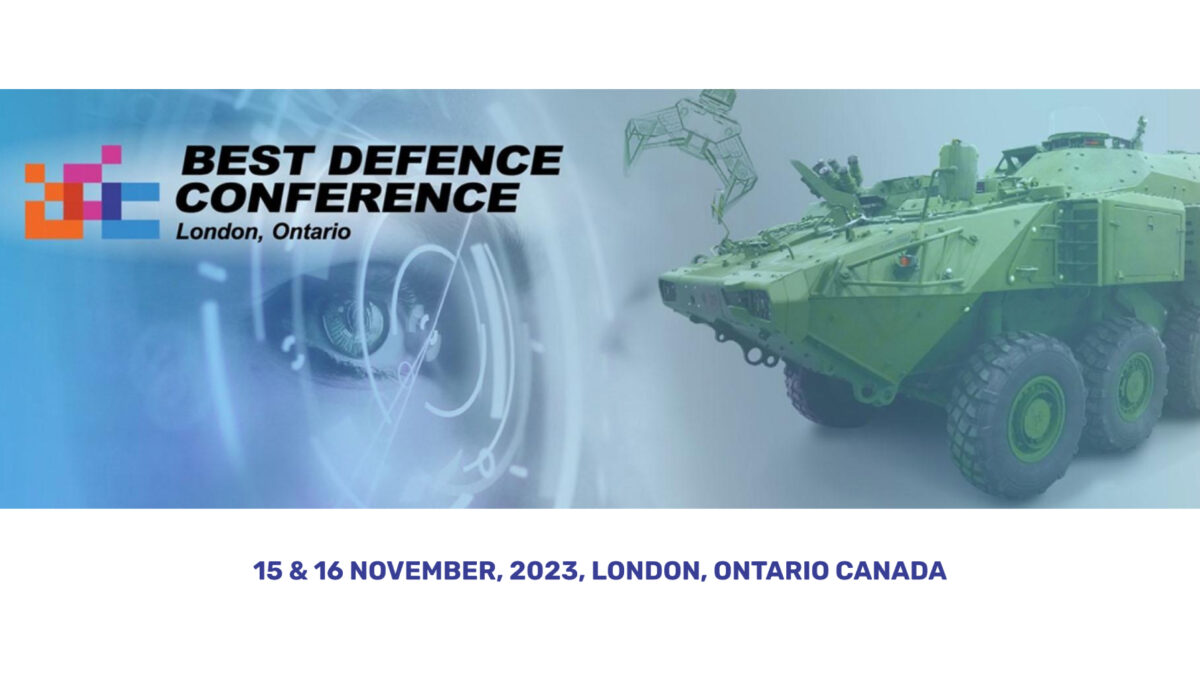 BEST DEFENCE CONFERENCE
London, Ontario

15 & 16 NOVEMBER, 2023, LONDON, ONTARIO CANADA